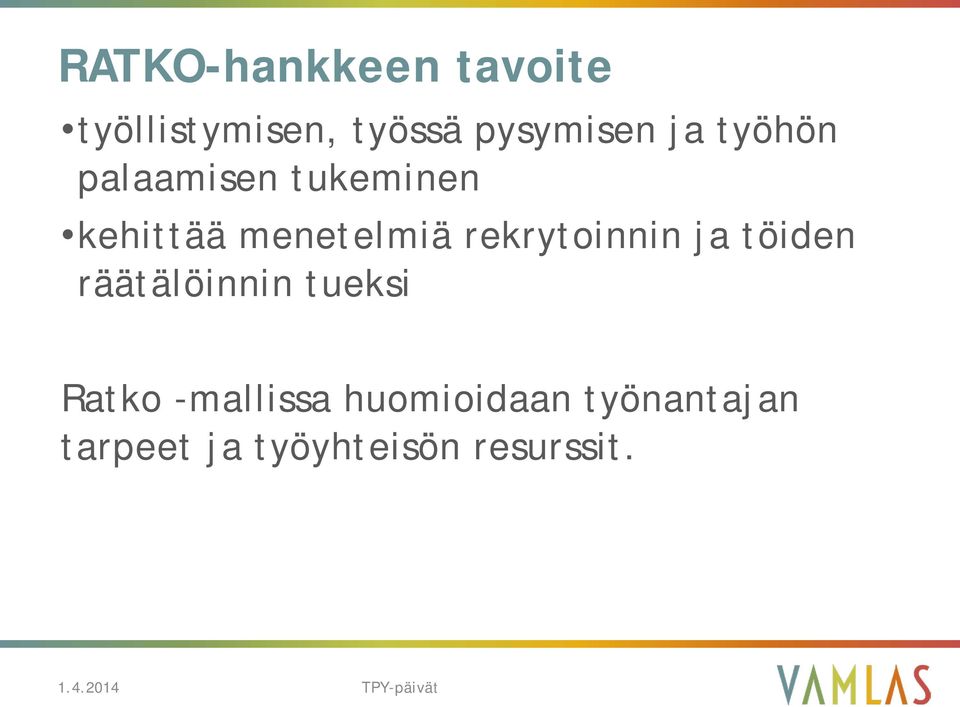 RATKO-hankkeen tavoite

•työllistymisen, työssä pysymisen ja työhön palaamisen tukeminen

•kehittää menetelmiä rekrytoinnin ja töiden räätälöinnin tueksi

Ratko -mallissa huomioidaan työnantajan tarpeet ja työyhteisön resurssit.

1.4.2014

TPY-päivät

VAMLAS